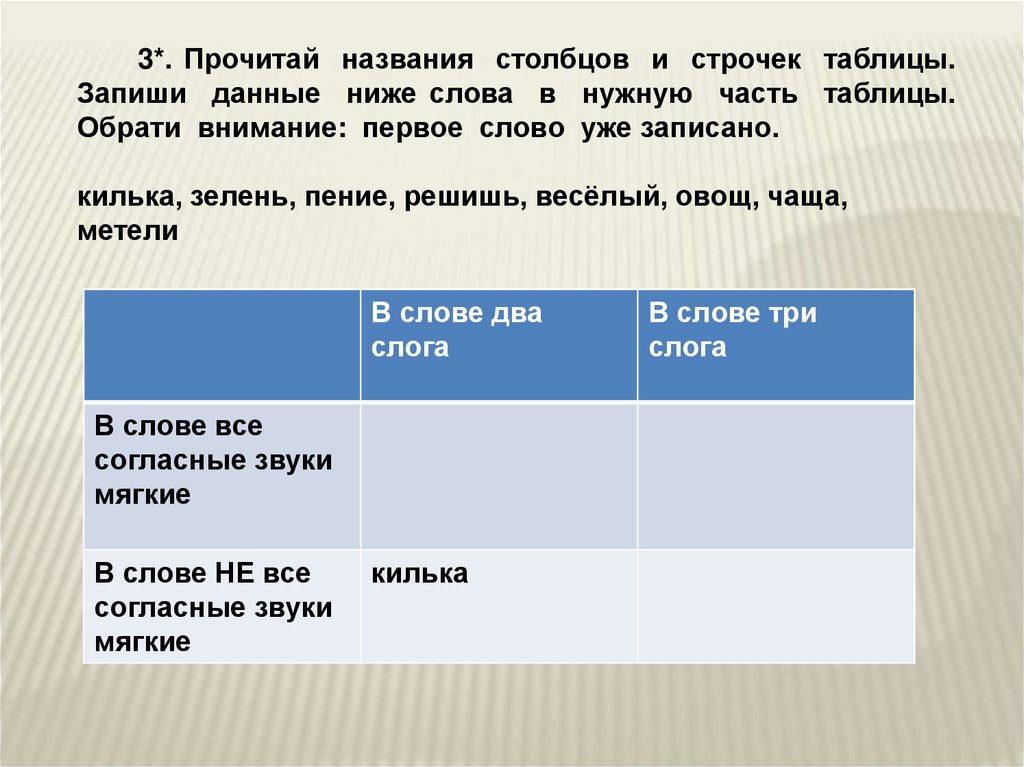 3*. Прочитай названия столбцов и строчек таблицы. Запиши данные ниже слова в нужную часть таблицы. Обрати внимание: первое слово уже записано.

килька, зелень, пение, решишь, весёлый, овощ, чаща, метели

|  | В слове два слога | В слове три слога |
|---|---|---|
| В слове все согласные звуки мягкие |  |  |
| В слове НЕ все согласные звуки мягкие | килька |  |